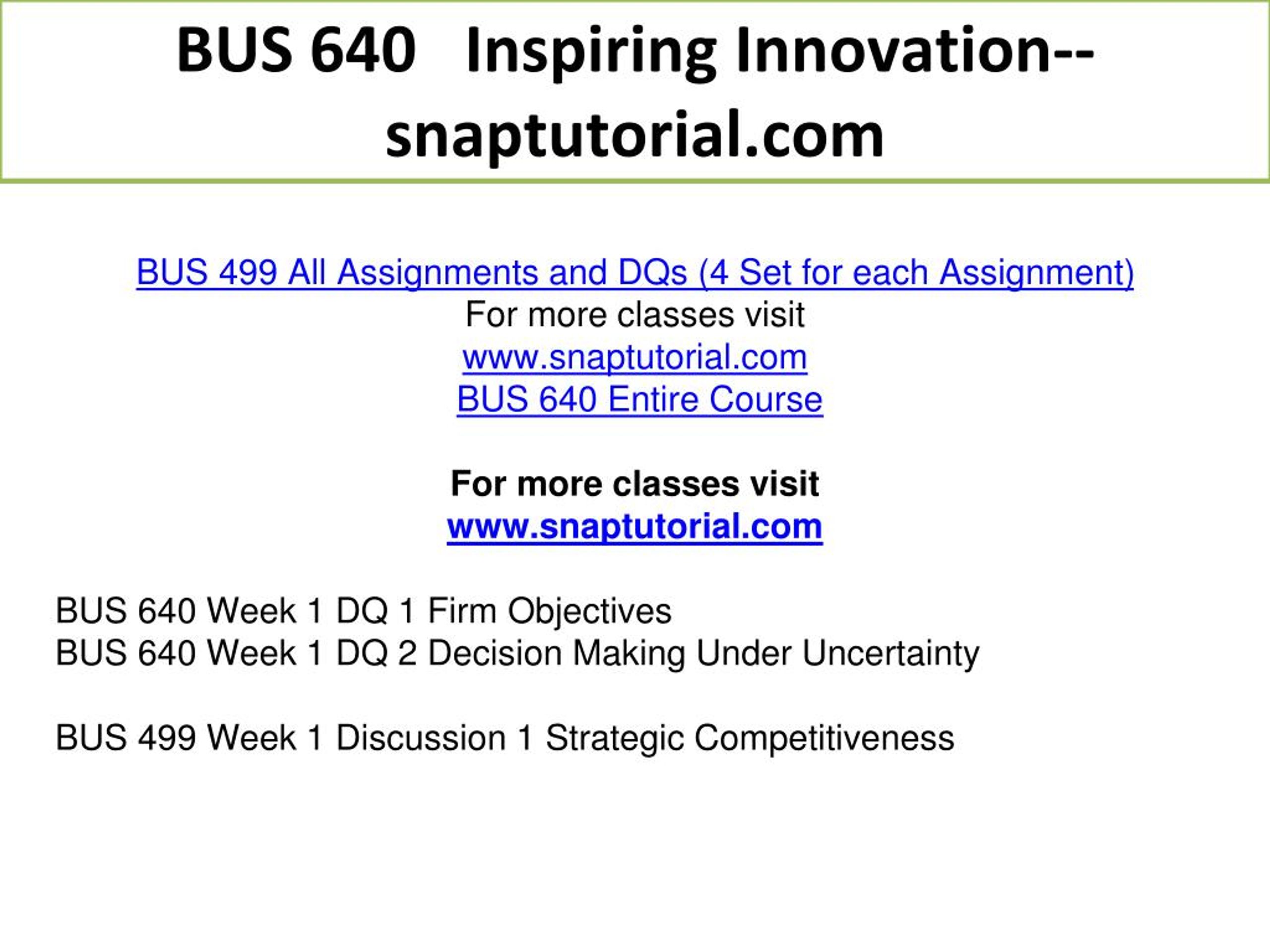 BUS 640 Inspiring Innovation--snaptutorial.com

BUS 499 All Assignments and DQs (4 Set for each Assignment)
For more classes visit
www.snaptutorial.com
BUS 640 Entire Course

For more classes visit
www.snaptutorial.com

BUS 640 Week 1 DQ 1 Firm Objectives
BUS 640 Week 1 DQ 2 Decision Making Under Uncertainty

BUS 499 Week 1 Discussion 1 Strategic Competitiveness